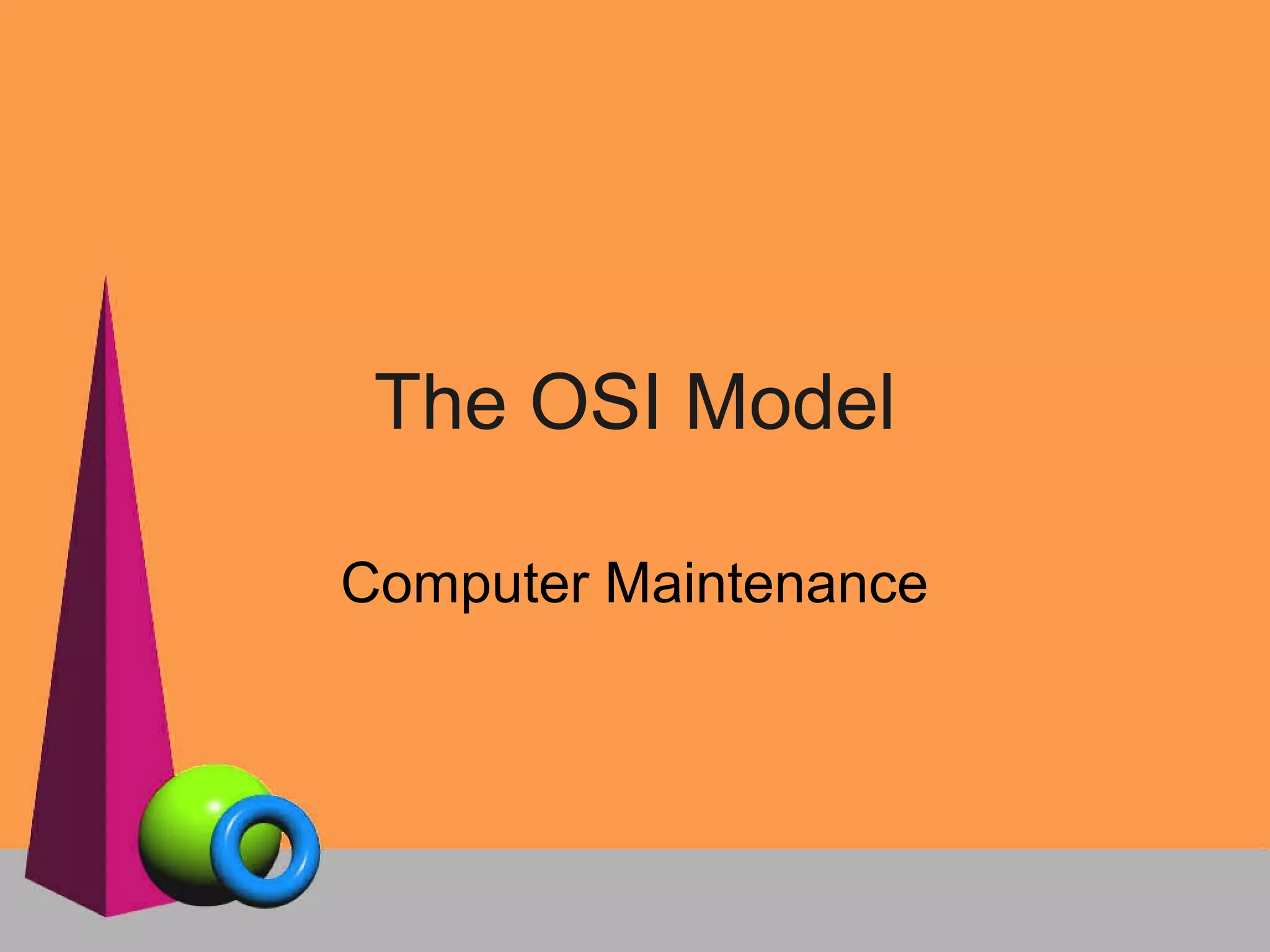 The OSI Model

Computer Maintenance